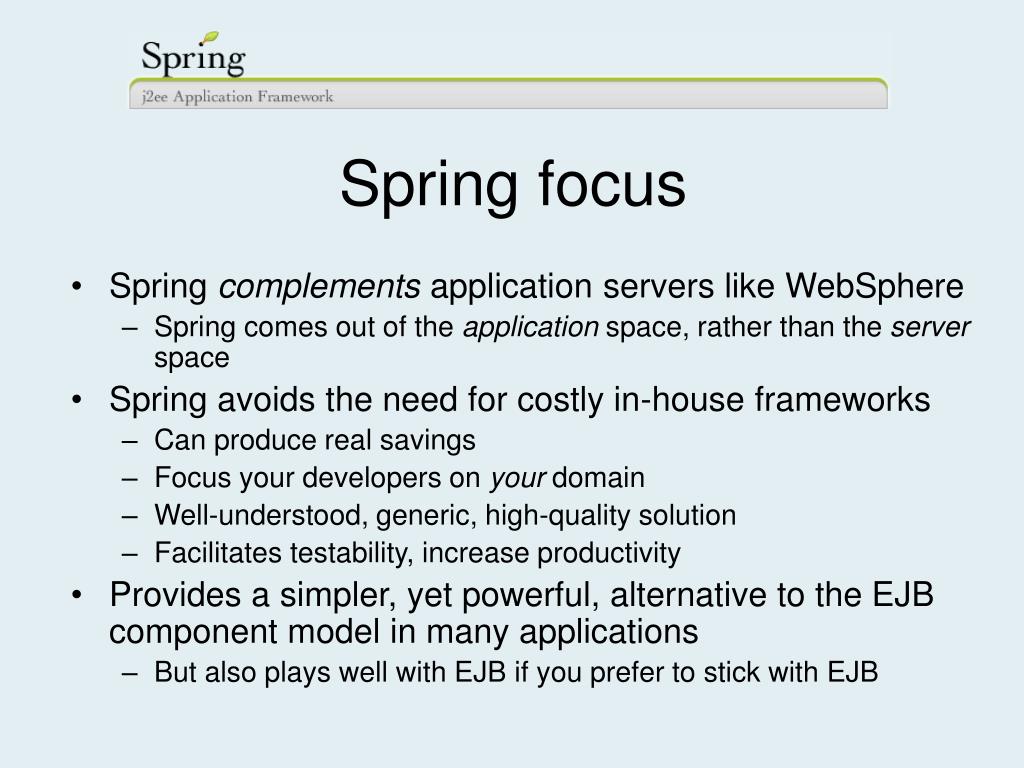 Spring
j2ee Application Framework

Spring focus

• Spring complements application servers like WebSphere
– Spring comes out of the application space, rather than the server space
• Spring avoids the need for costly in-house frameworks
– Can produce real savings
– Focus your developers on your domain
– Well-understood, generic, high-quality solution
– Facilitates testability, increase productivity
• Provides a simpler, yet powerful, alternative to the EJB component model in many applications
– But also plays well with EJB if you prefer to stick with EJB